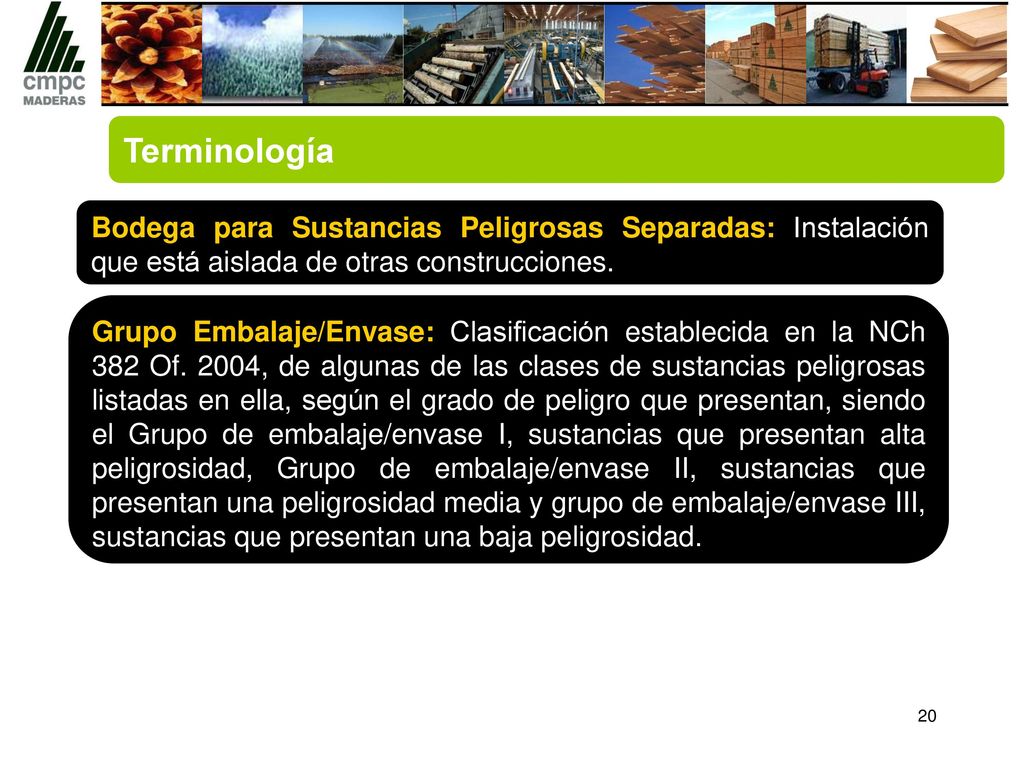 cmpc
MADERAS

Terminología

Bodega para Sustancias Peligrosas Separadas: Instalación que está aislada de otras construcciones.

Grupo Embalaje/Envase: Clasificación establecida en la NCh 382 Of. 2004, de algunas de las clases de sustancias peligrosas listadas en ella, según el grado de peligro que presentan, siendo el Grupo de embalaje/envase I, sustancias que presentan alta peligrosidad, Grupo de embalaje/envase II, sustancias que presentan una peligrosidad media y grupo de embalaje/envase III, sustancias que presentan una baja peligrosidad.

20